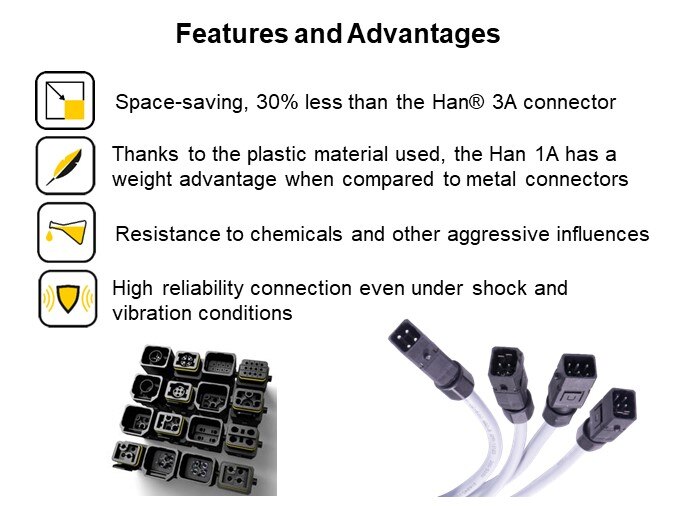 Features and Advantages

Space-saving, 30% less than the Han® 3A connector

Thanks to the plastic material used, the Han 1A has a weight advantage when compared to metal connectors

Resistance to chemicals and other aggressive influences

High reliability connection even under shock and vibration conditions